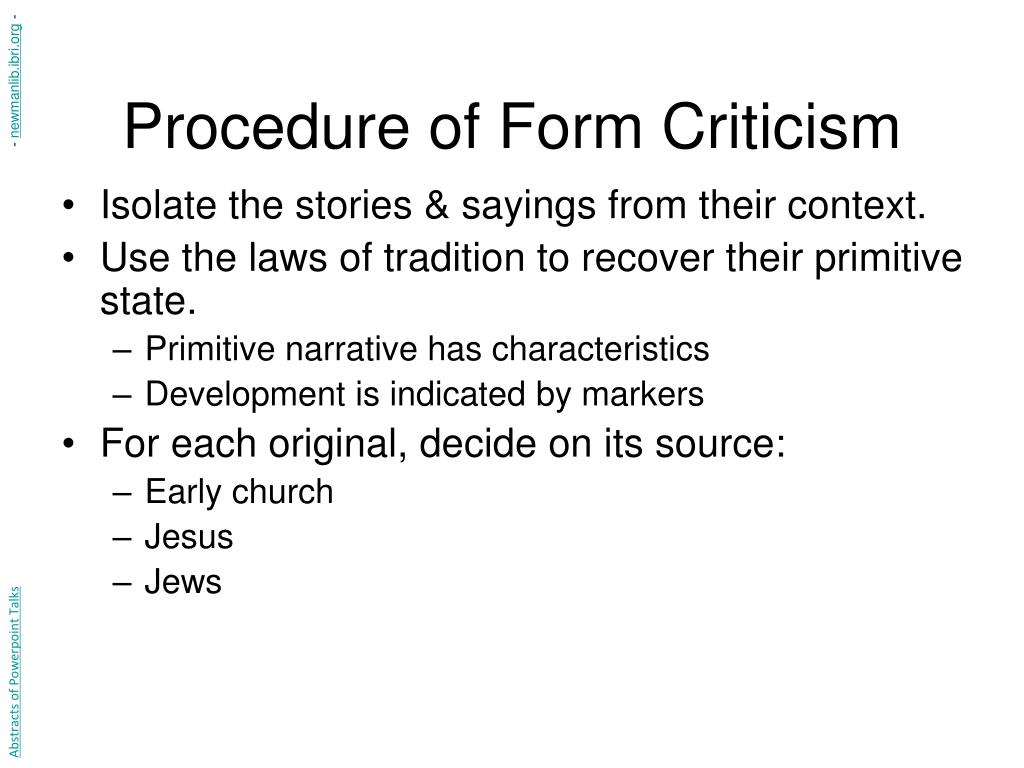 - newmanlib.ibri.org -

Procedure of Form Criticism

• Isolate the stories & sayings from their context.
• Use the laws of tradition to recover their primitive state.
– Primitive narrative has characteristics
– Development is indicated by markers
• For each original, decide on its source:
– Early church
– Jesus
– Jews

Abstracts of Powerpoint Talks